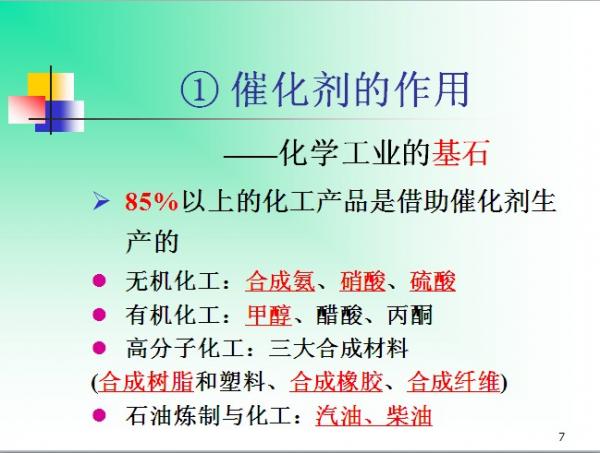 ① 催化剂的作用

——化学工业的基石

➢ 85%以上的化工产品是借助催化剂生产的

● 无机化工：合成氨、硝酸、硫酸

● 有机化工：甲醇、醋酸、丙酮

● 高分子化工：三大合成材料

(合成树脂和塑料、合成橡胶、合成纤维)

● 石油炼制与化工：汽油、柴油

7